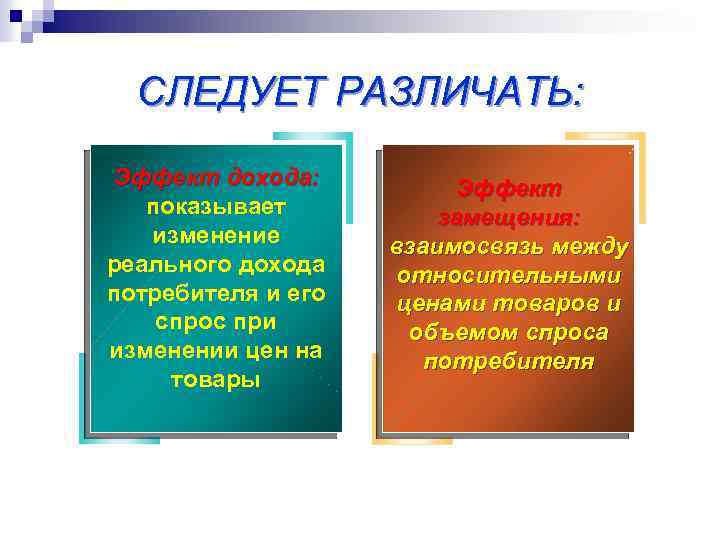 СЛЕДУЕТ РАЗЛИЧАТЬ:

Эффект дохода: показывает изменение реального дохода потребителя и его спрос при изменении цен на товары

Эффект замещения: взаимосвязь между относительными ценами товаров и объемом спроса потребителя